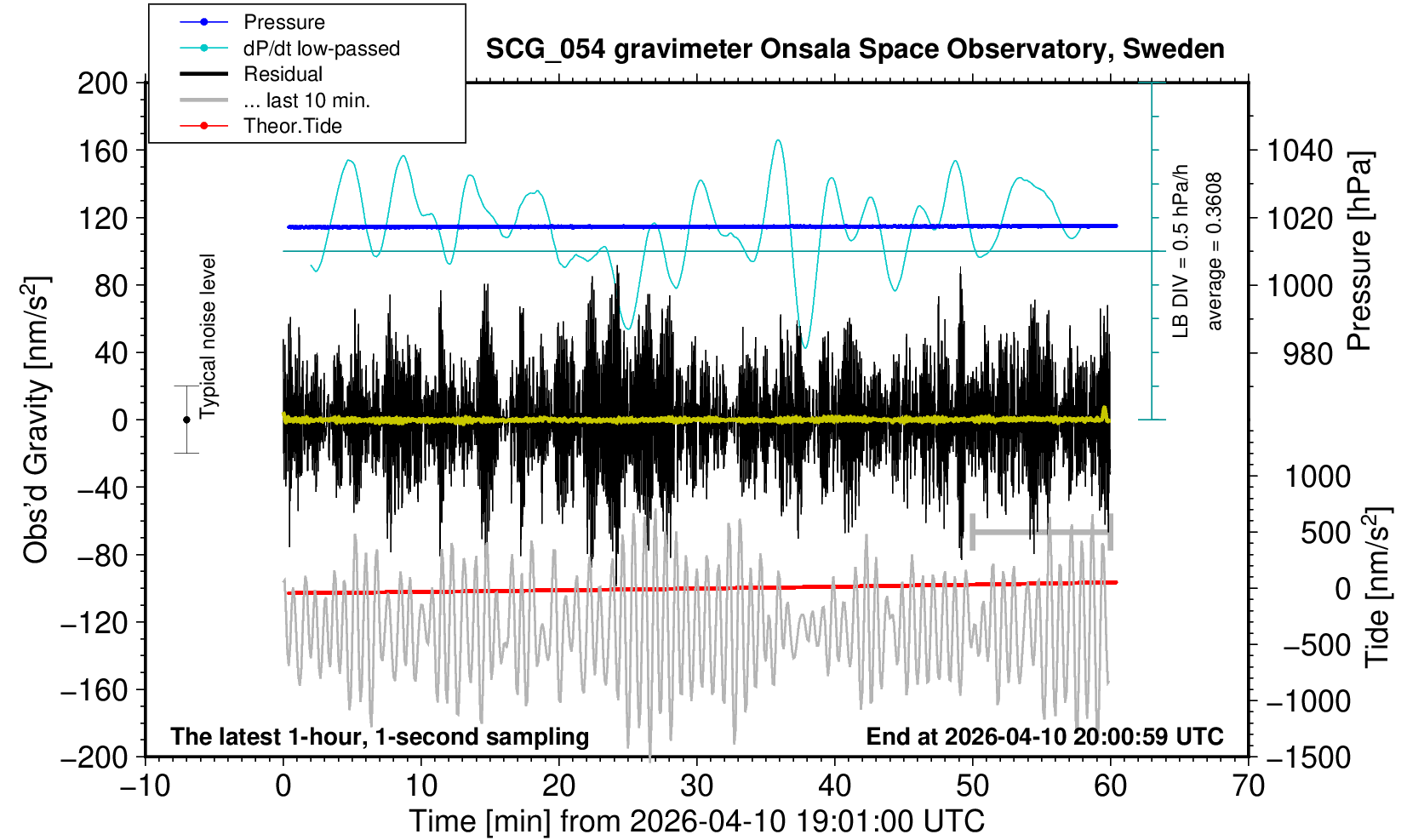 Pressure
dP/dt low-passed
Residual
... last 10 min.
Theor.Tide

SCG_054 gravimeter Onsala Space Observatory, Sweden

200
160
120
80
40
0
−40
−80
−120
−160
−200

Obs'd Gravity [nm/s$^2$]

Typical noise level

LB DIV = 0.5 hPa/h
average = 0.3608

1040
1020
1000
980

Pressure [hPa]

1000
500
0
−500
−1000
−1500

Tide [nm/s$^2$]

The latest 1-hour, 1-second sampling
End at 2026-04-10 20:00:59 UTC

−10
0
10
20
30
40
50
60
70

Time [min] from 2026-04-10 19:01:00 UTC